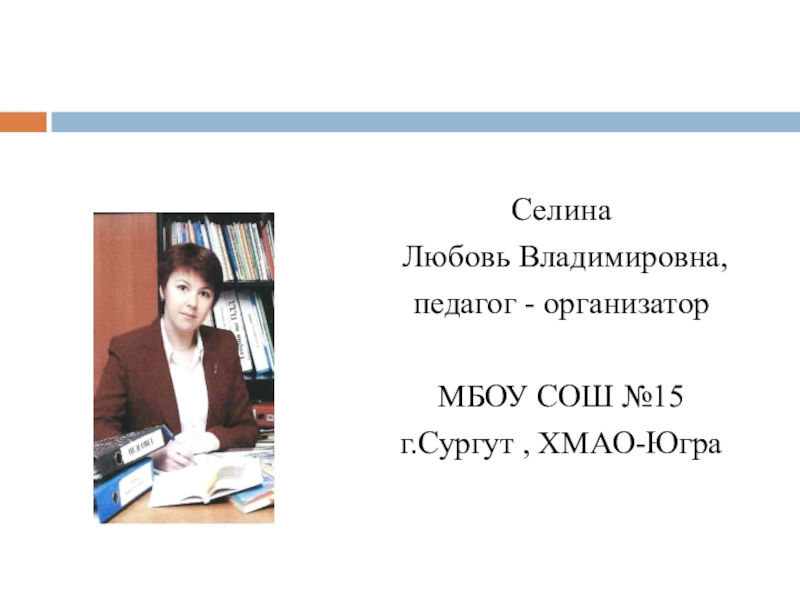 Селина
Любовь Владимировна,
педагог - организатор

МБОУ СОШ №15
г.Сургут , ХМАО-Югра